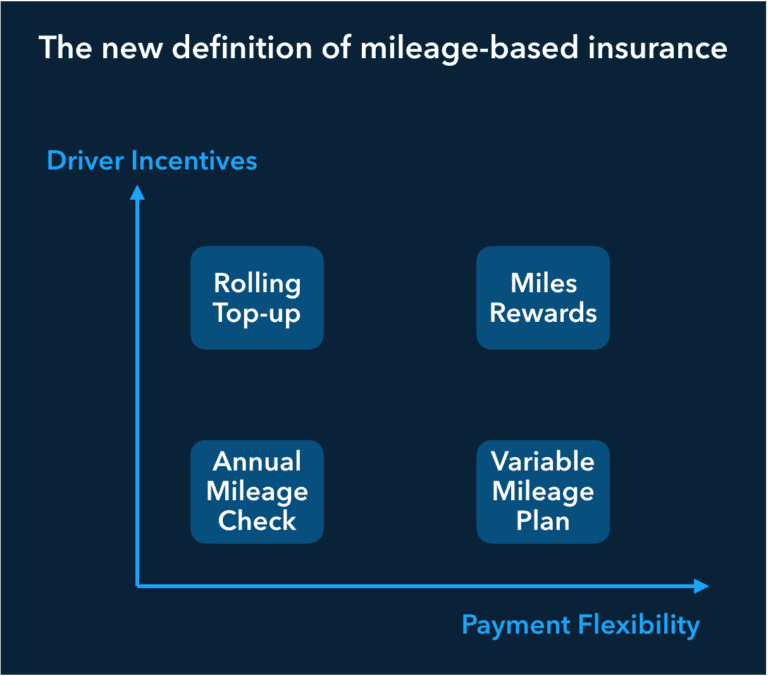 The new definition of mileage-based insurance

Driver Incentives

Rolling Top-up

Miles Rewards

Annual Mileage Check

Variable Mileage Plan

Payment Flexibility